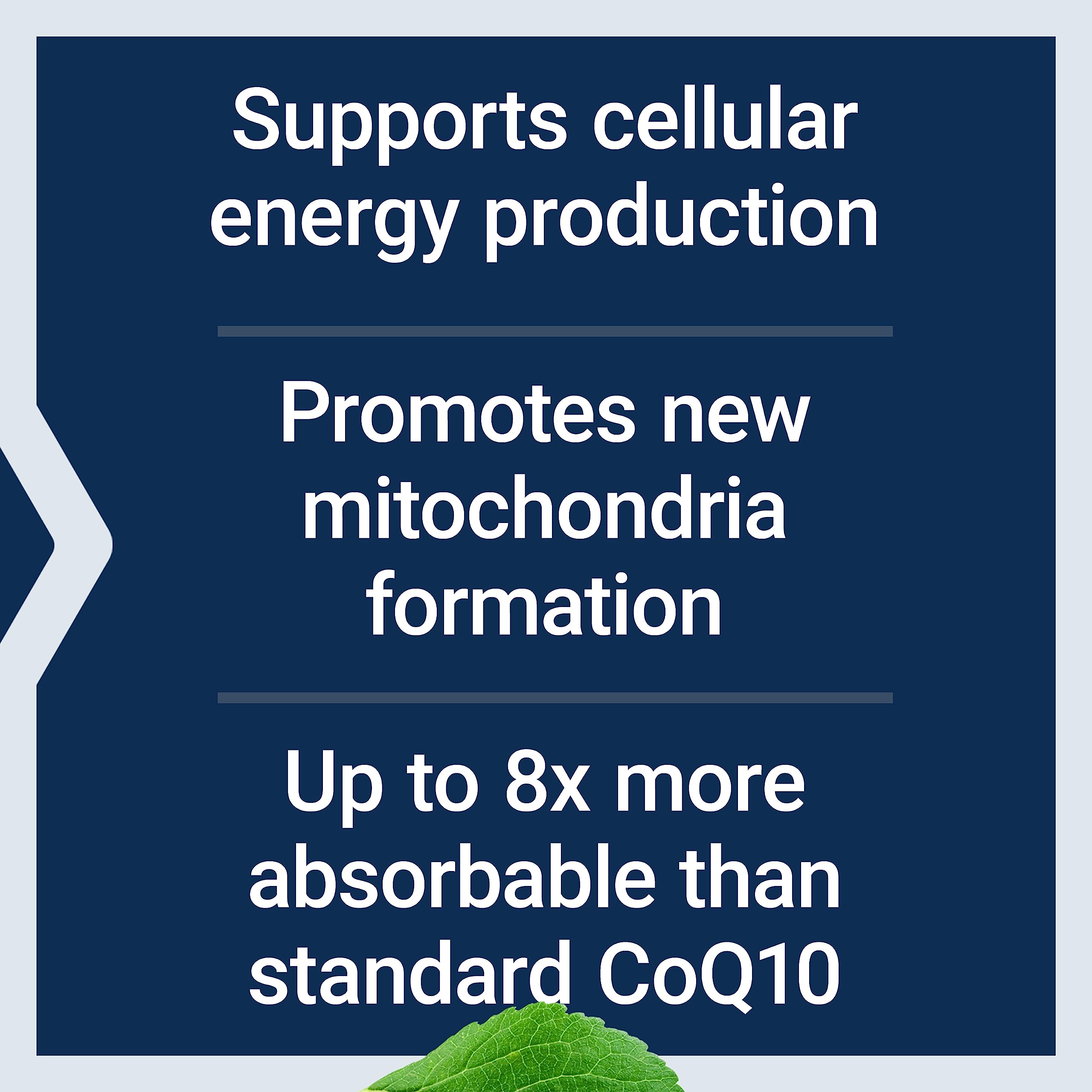 Supports cellular energy production

Promotes new mitochondria formation

Up to 8x more absorbable than standard CoQ10